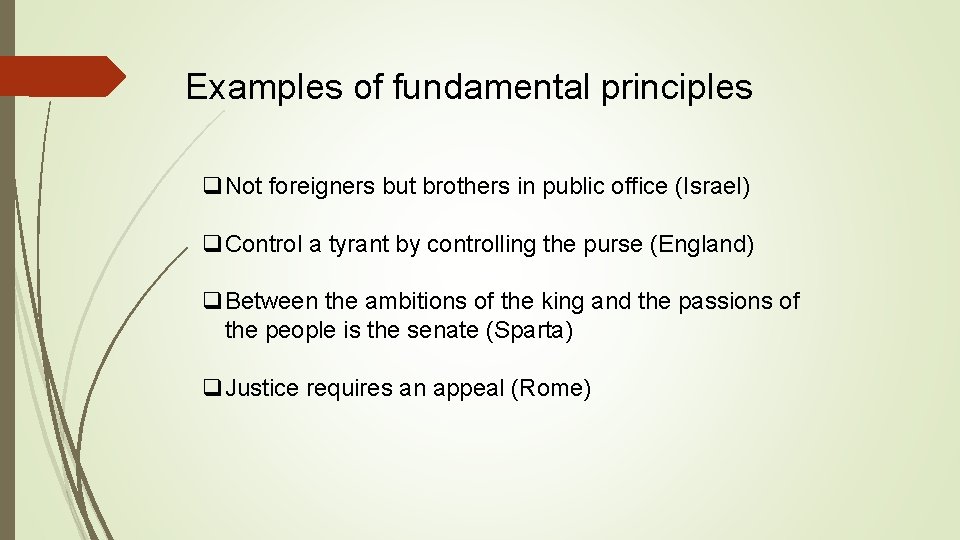 Examples of fundamental principles

❑ Not foreigners but brothers in public office (Israel)

❑ Control a tyrant by controlling the purse (England)

❑ Between the ambitions of the king and the passions of the people is the senate (Sparta)

❑ Justice requires an appeal (Rome)